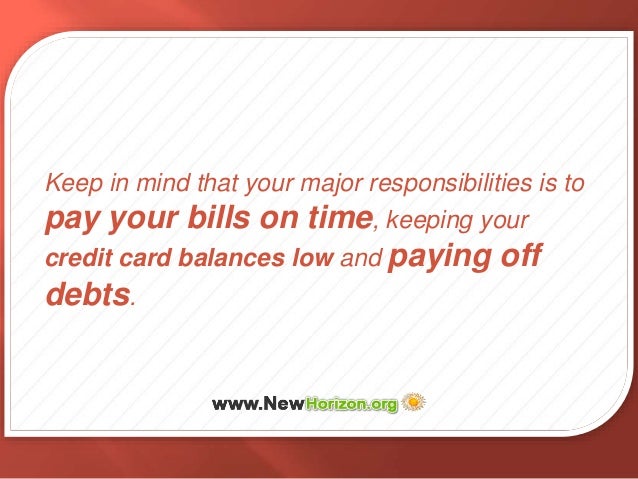 Keep in mind that your major responsibilities is to pay your bills on time, keeping your credit card balances low and paying off debts.

www.NewHorizon.org